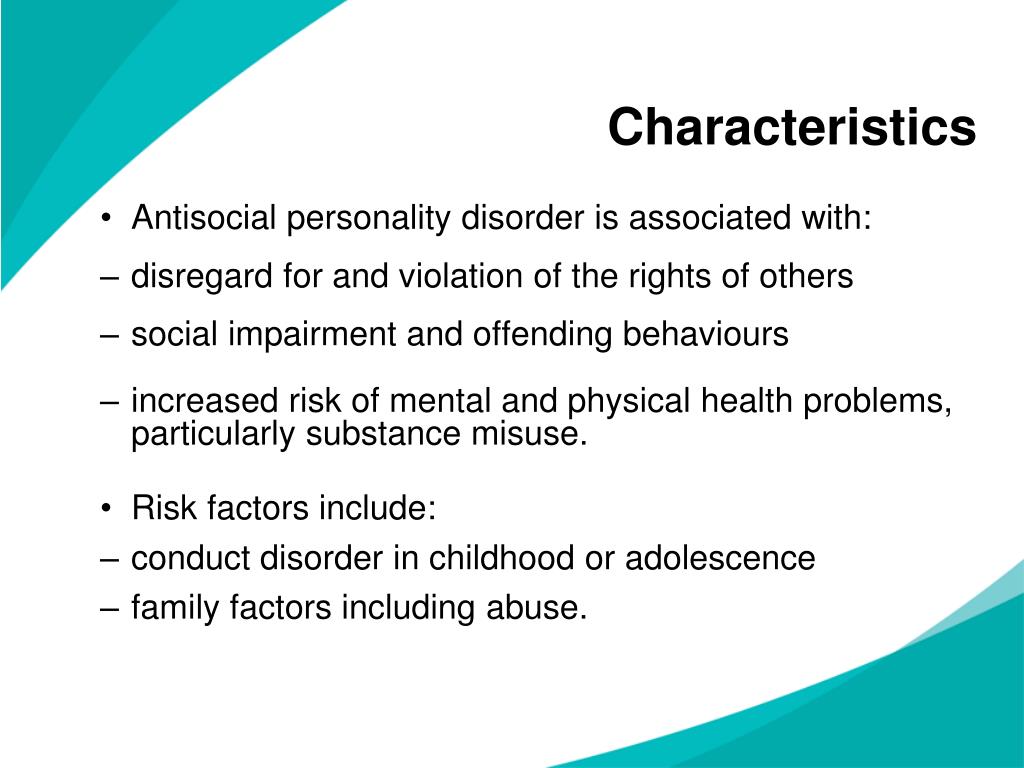 Characteristics

• Antisocial personality disorder is associated with:

– disregard for and violation of the rights of others

– social impairment and offending behaviours

– increased risk of mental and physical health problems, particularly substance misuse.

• Risk factors include:

– conduct disorder in childhood or adolescence

– family factors including abuse.